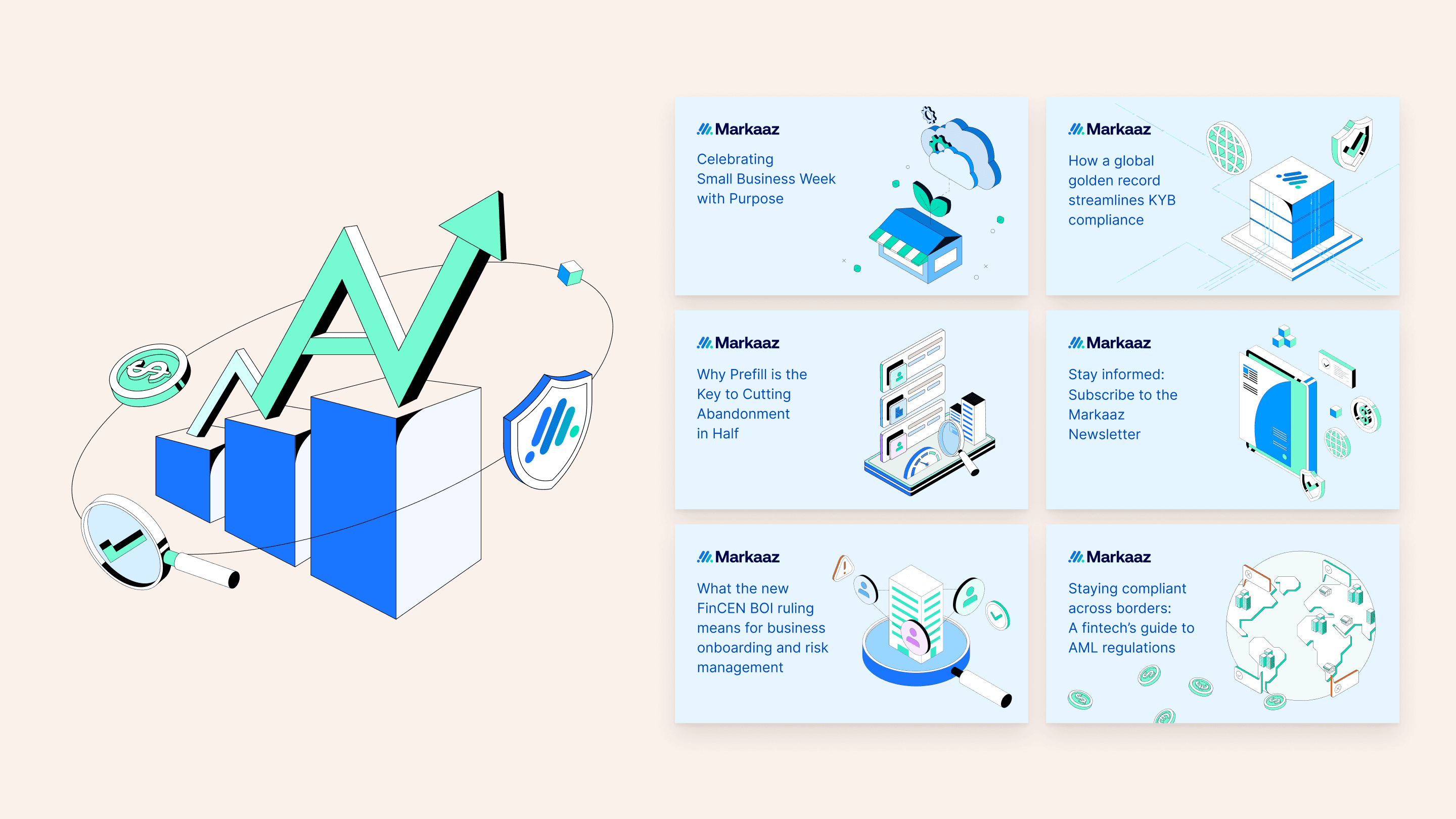 Markaaz
Celebrating Small Business Week with Purpose

Markaaz
How a global golden record streamlines KYB compliance

Markaaz
Why Prefill is the Key to Cutting Abandonment in Half

Markaaz
Stay informed: Subscribe to the Markaaz Newsletter

Markaaz
What the new FinCEN BOI ruling means for business onboarding and risk management

Markaaz
Staying compliant across borders: A fintech's guide to AML regulations